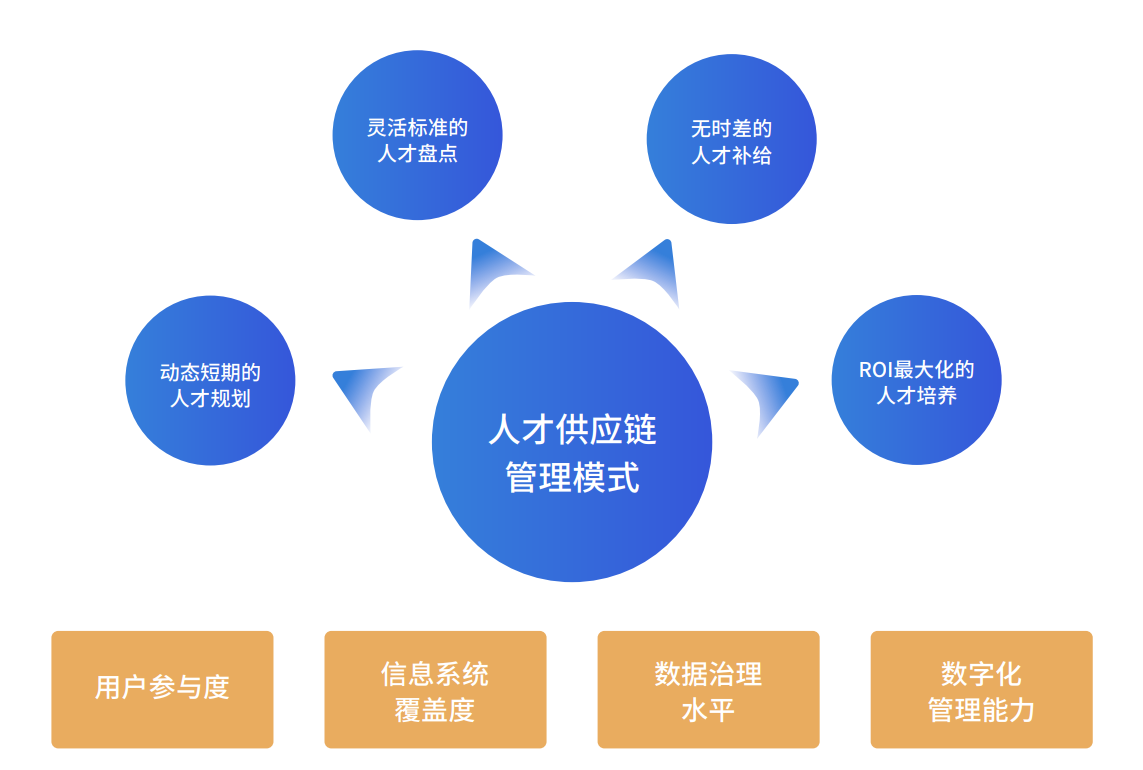 灵活标准的
人才盘点

无时差的
人才补给

动态短期的
人才规划

人才供应链
管理模式

ROI最大化的
人才培养

用户参与度

信息系统
覆盖度

数据治理
水平

数字化
管理能力